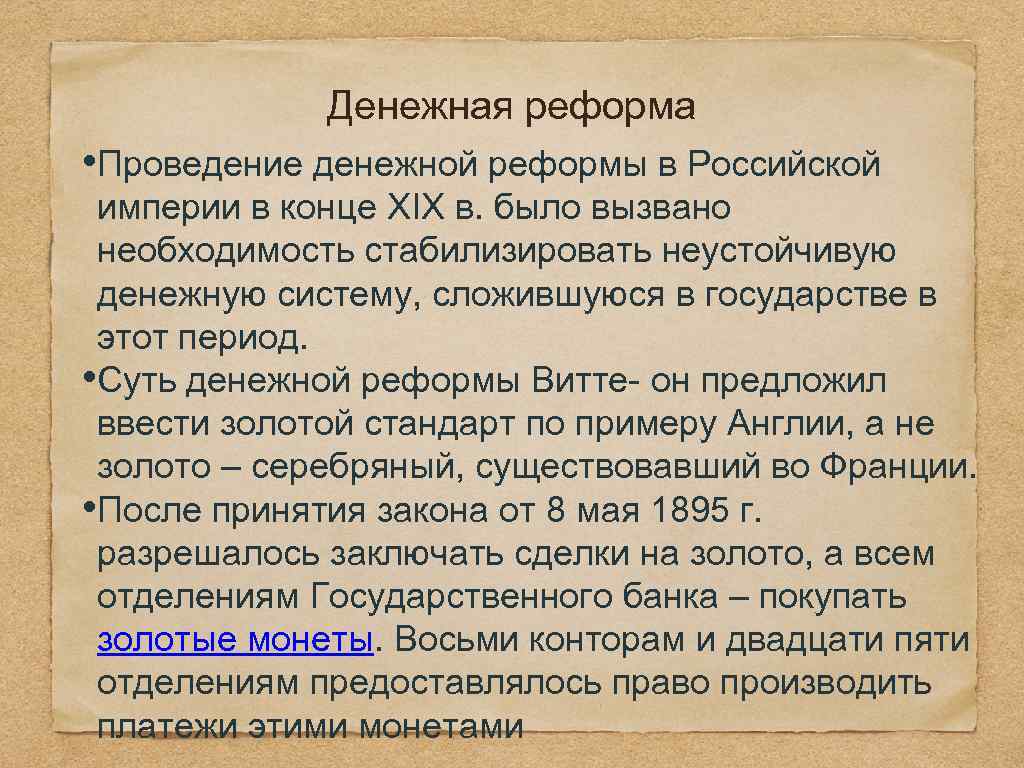 Денежная реформа

• Проведение денежной реформы в Российской империи в конце XIX в. было вызвано необходимость стабилизировать неустойчивую денежную систему, сложившуюся в государстве в этот период.
• Суть денежной реформы Витте- он предложил ввести золотой стандарт по примеру Англии, а не золото – серебряный, существовавший во Франции.
• После принятия закона от 8 мая 1895 г. разрешалось заключать сделки на золото, а всем отделениям Государственного банка – покупать золотые монеты. Восьми конторам и двадцати пяти отделениям предоставлялось право производить платежи этими монетами